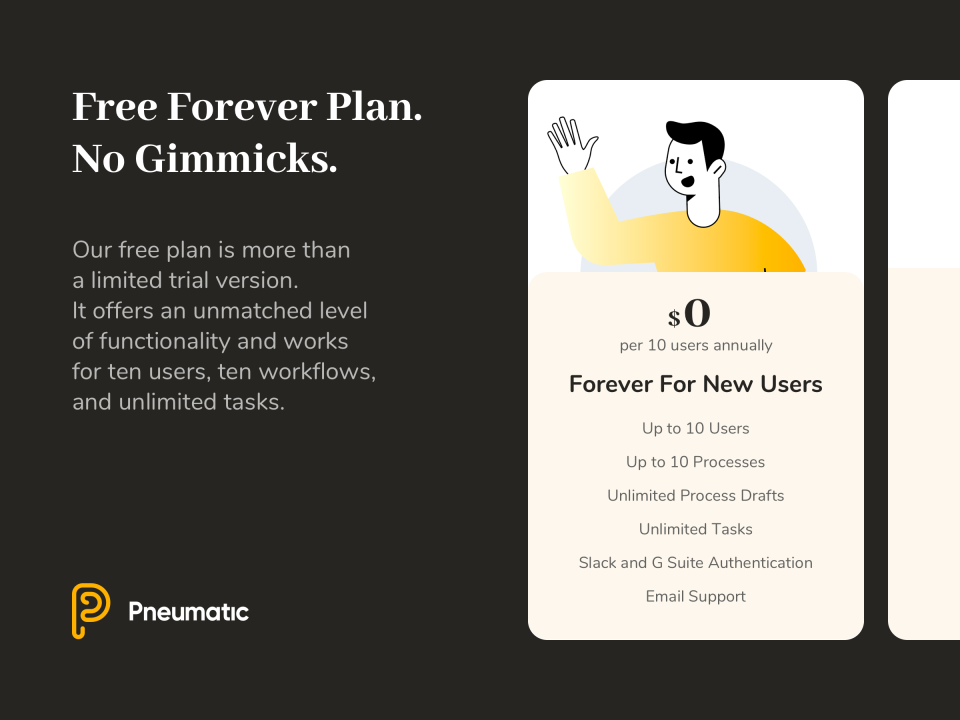 Free Forever Plan.
No Gimmicks.

Our free plan is more than a limited trial version. It offers an unmatched level of functionality and works for ten users, ten workflows, and unlimited tasks.

Pneumatic

$0
per 10 users annually

Forever For New Users

Up to 10 Users

Up to 10 Processes

Unlimited Process Drafts

Unlimited Tasks

Slack and G Suite Authentication

Email Support